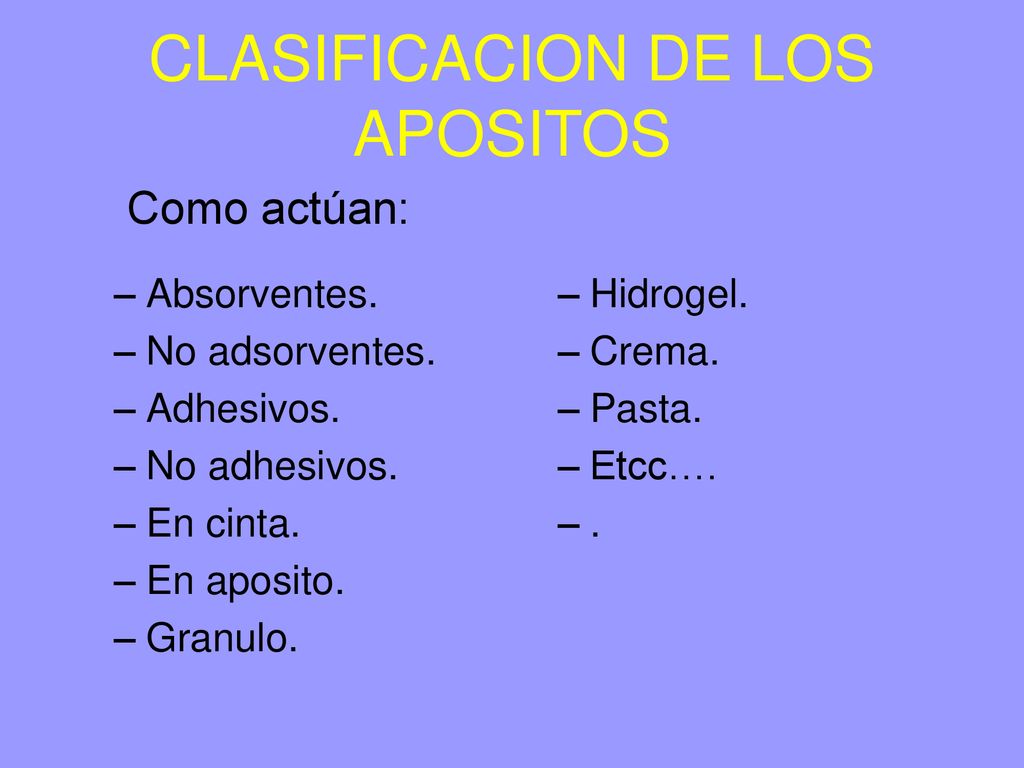 CLASIFICACION DE LOS APOSITOS

Como actúan:

– Absorventes.
– No adsorventes.
– Adhesivos.
– No adhesivos.
– En cinta.
– En aposito.
– Granulo.

– Hidrogel.
– Crema.
– Pasta.
– Etcc.…
– .